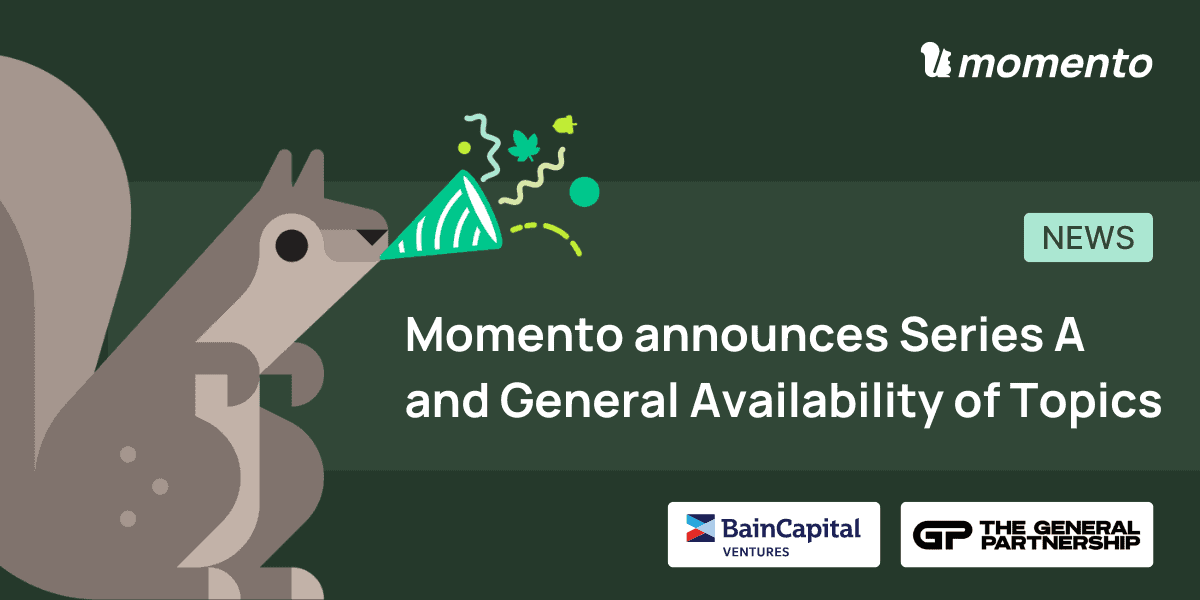 momento

NEWS

Momento announces Series A and General Availability of Topics

BainCapital VENTURES

GP THE GENERAL PARTNERSHIP